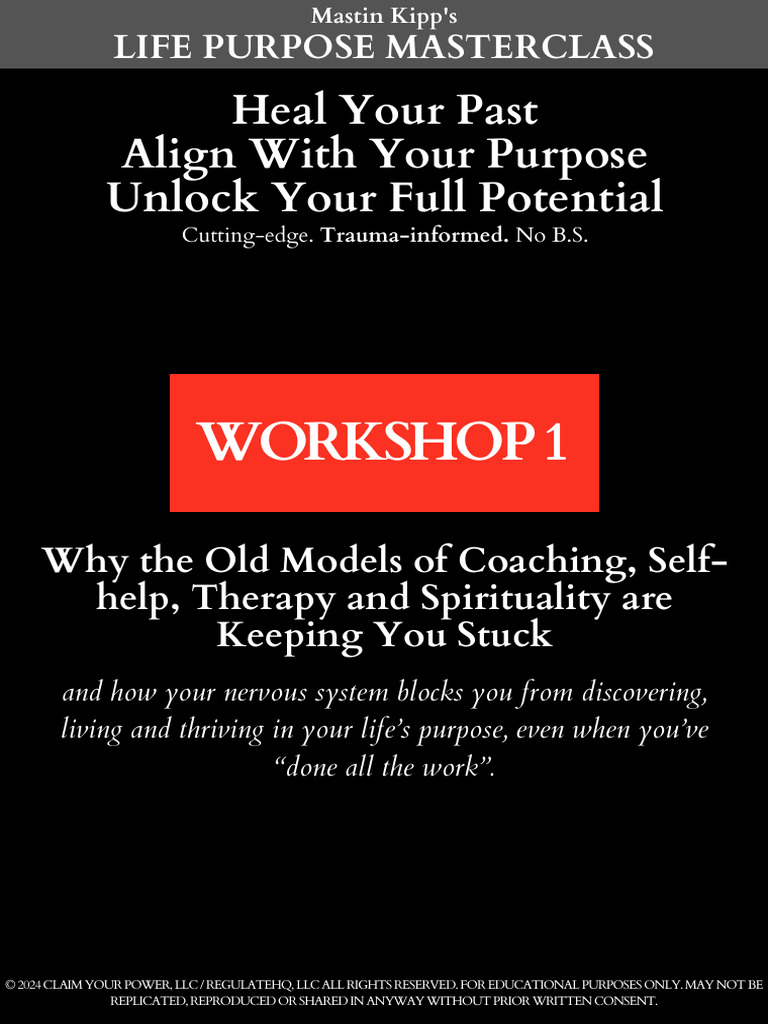 Mastin Kipp's
LIFE PURPOSE MASTERCLASS

Heal Your Past
Align With Your Purpose
Unlock Your Full Potential
Cutting-edge. Trauma-informed. No B.S.

WORKSHOP 1

Why the Old Models of Coaching, Self-help, Therapy and Spirituality are Keeping You Stuck

and how your nervous system blocks you from discovering, living and thriving in your life's purpose, even when you've "done all the work".

© 2024 CLAIM YOUR POWER, LLC / REGULATEHQ, LLC ALL RIGHTS RESERVED. FOR EDUCATIONAL PURPOSES ONLY. MAY NOT BE REPLICATED, REPRODUCED OR SHARED IN ANYWAY WITHOUT PRIOR WRITTEN CONSENT.